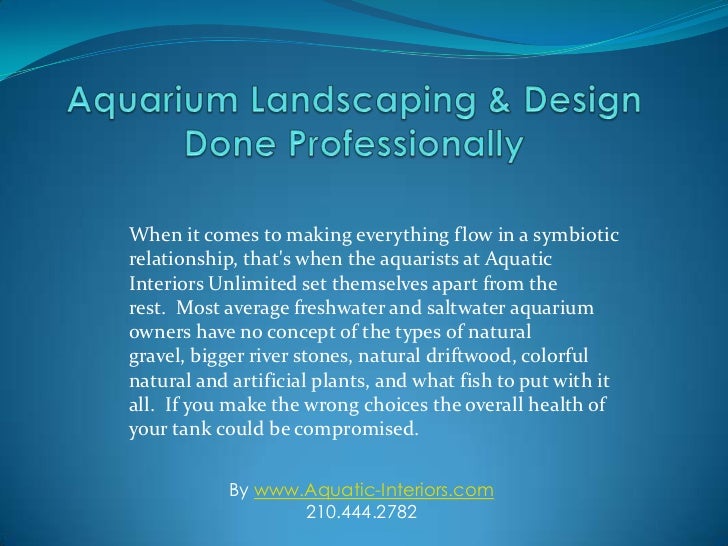 Aquarium Landscaping & Design Done Professionally

When it comes to making everything flow in a symbiotic relationship, that's when the aquarists at Aquatic Interiors Unlimited set themselves apart from the rest. Most average freshwater and saltwater aquarium owners have no concept of the types of natural gravel, bigger river stones, natural driftwood, colorful natural and artificial plants, and what fish to put with it all. If you make the wrong choices the overall health of your tank could be compromised.

By www.Aquatic-Interiors.com
210.444.2782